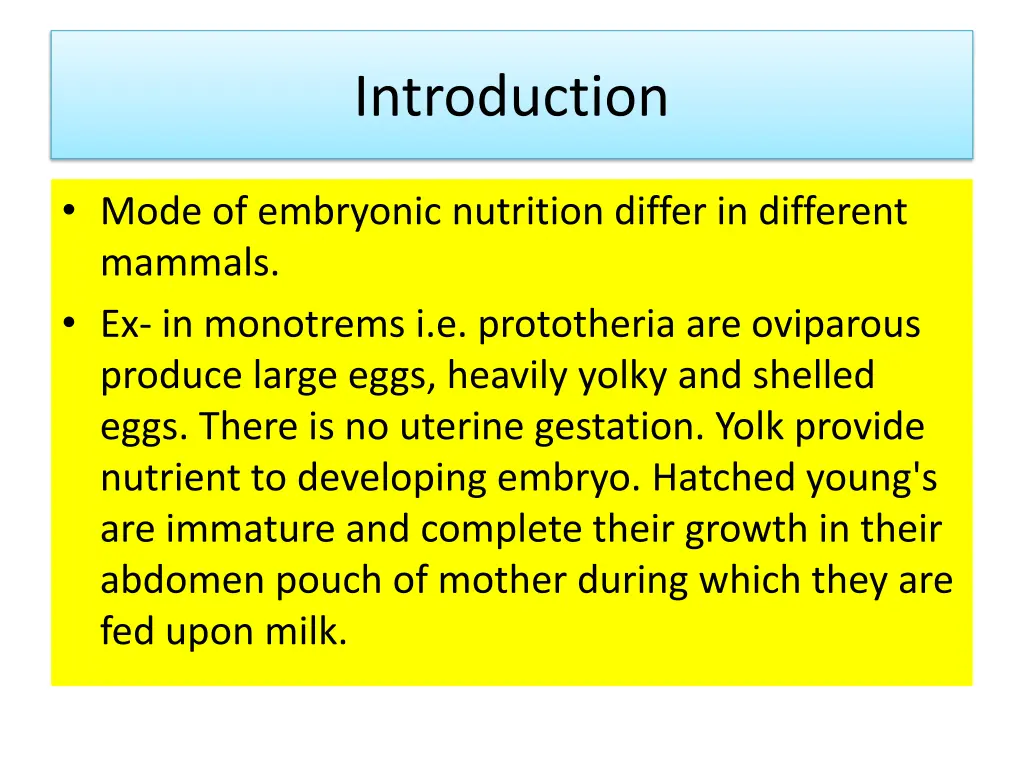 Introduction

• Mode of embryonic nutrition differ in different mammals.
• Ex- in monotrems i.e. prototheria are oviparous produce large eggs, heavily yolky and shelled eggs. There is no uterine gestation. Yolk provide nutrient to developing embryo. Hatched young's are immature and complete their growth in their abdomen pouch of mother during which they are fed upon milk.